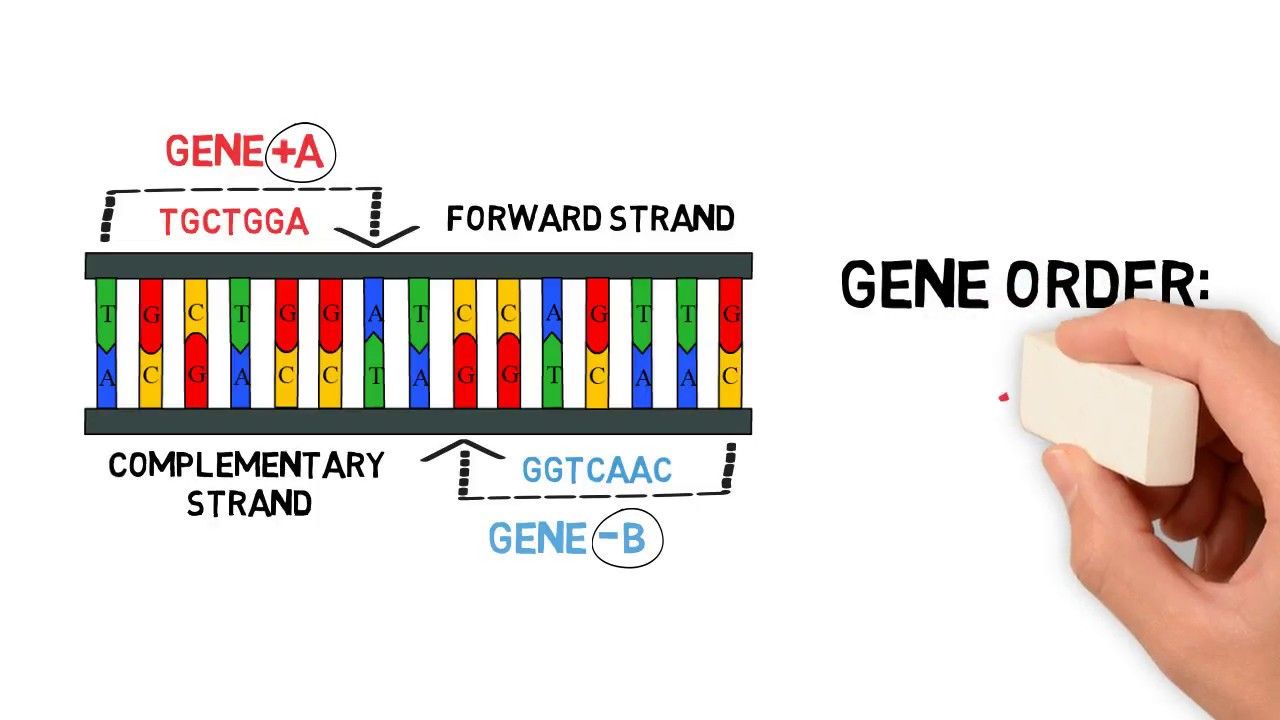 GENE +A

TGCTGGA

FORWARD STRAND

T G C T G G A T C C A G T T G

A C G A C C T A G G T C A A C

COMPLEMENTARY STRAND

GGTCAAC

GENE -B

GENE ORDER: